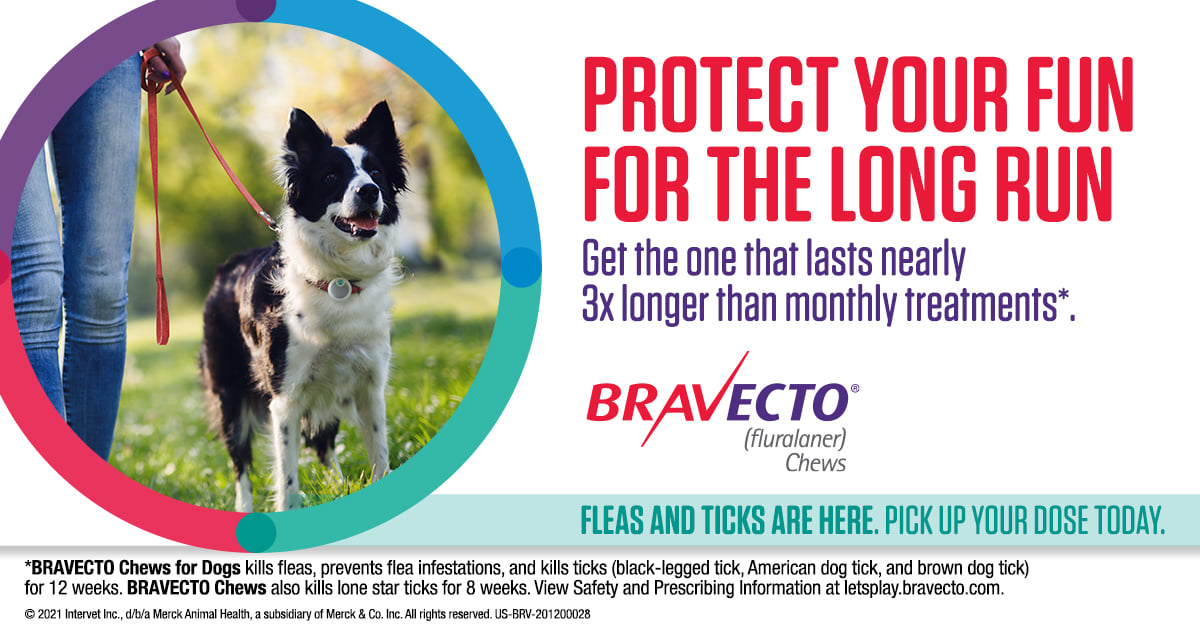 PROTECT YOUR FUN FOR THE LONG RUN

Get the one that lasts nearly 3x longer than monthly treatments*.

BRAVECTO®
(fluralaner)
Chews

FLEAS AND TICKS ARE HERE. PICK UP YOUR DOSE TODAY.

*BRAVECTO Chews for Dogs kills fleas, prevents flea infestations, and kills ticks (black-legged tick, American dog tick, and brown dog tick) for 12 weeks. BRAVECTO Chews also kills lone star ticks for 8 weeks. View Safety and Prescribing Information at letsplay.bravecto.com.

© 2021 Intervet Inc., d/b/a Merck Animal Health, a subsidiary of Merck & Co. Inc. All rights reserved. US-BRV-201200028